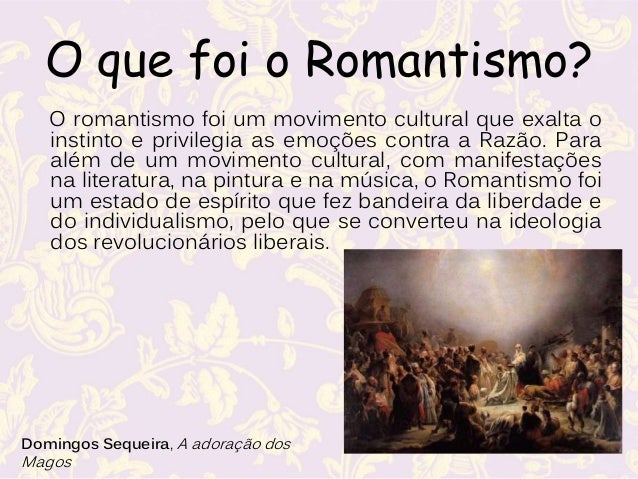 O que foi o Romantismo?

O romantismo foi um movimento cultural que exalta o instinto e privilegia as emoções contra a Razão. Para além de um movimento cultural, com manifestações na literatura, na pintura e na música, o Romantismo foi um estado de espírito que fez bandeira da liberdade e do individualismo, pelo que se converteu na ideologia dos revolucionários liberais.

Domingos Sequeira, A adoração dos Magos